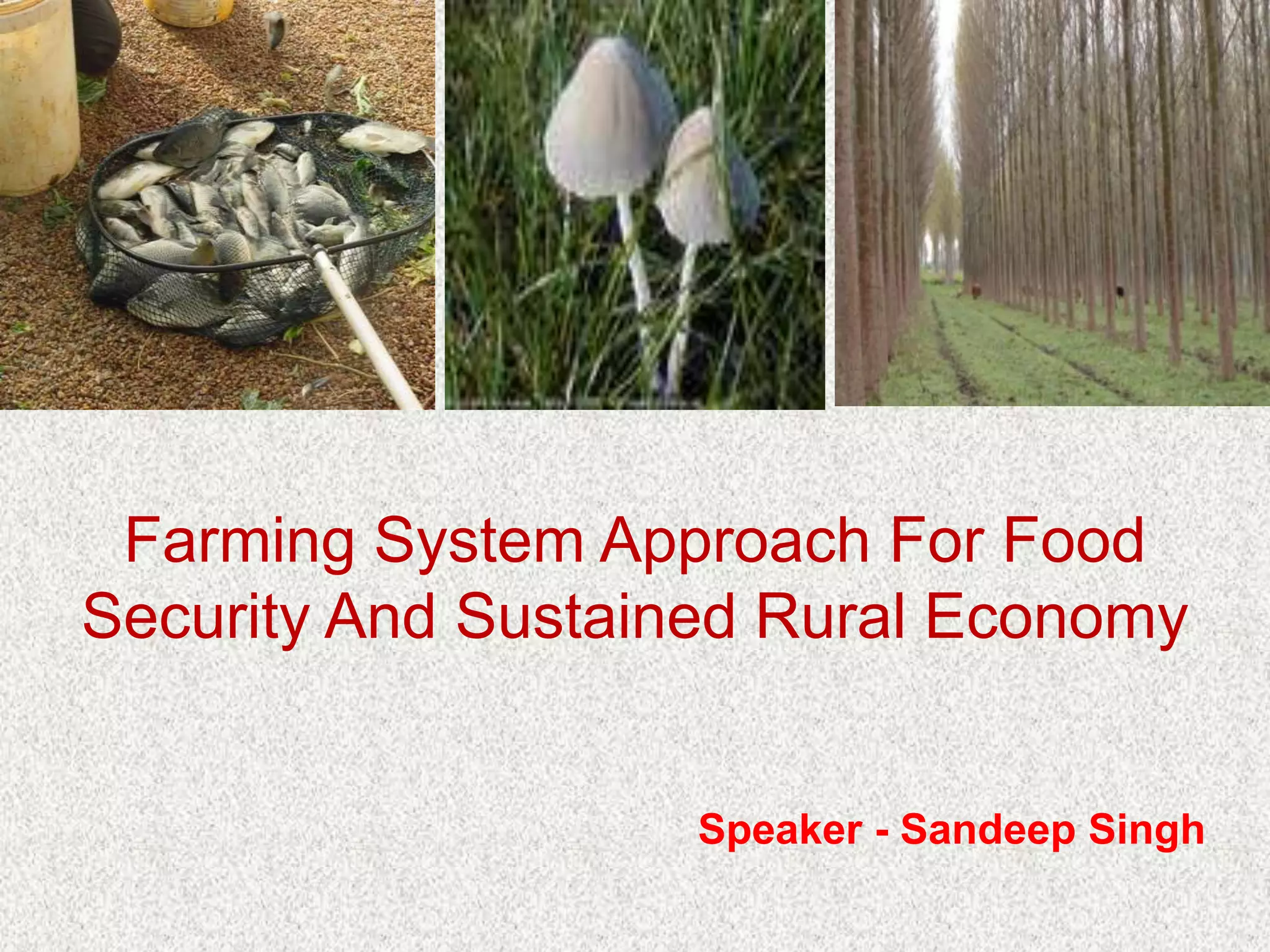 Farming System Approach For Food Security And Sustained Rural Economy

Speaker - Sandeep Singh